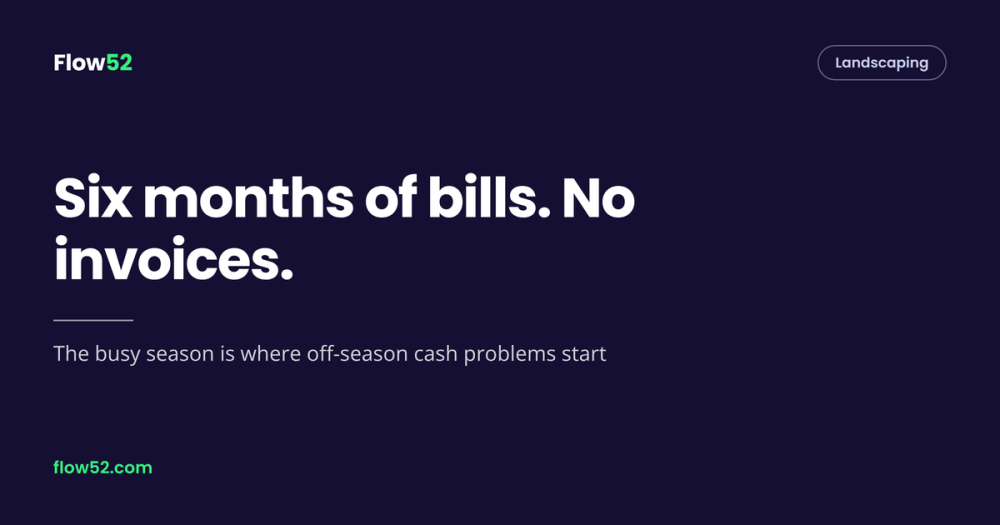 Flow52

Landscaping

Six months of bills. No invoices.

The busy season is where off-season cash problems start

flow52.com